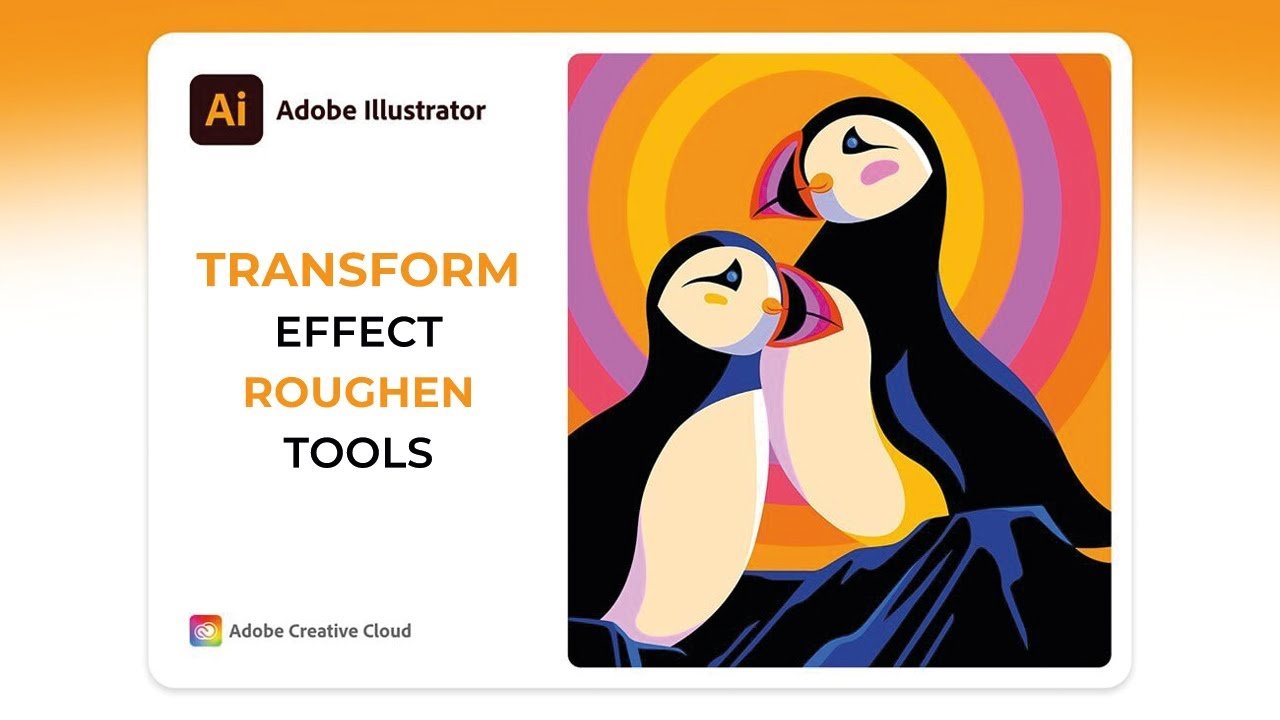 Ai Adobe Illustrator

TRANSFORM
EFFECT
ROUGHEN
TOOLS

Adobe Creative Cloud